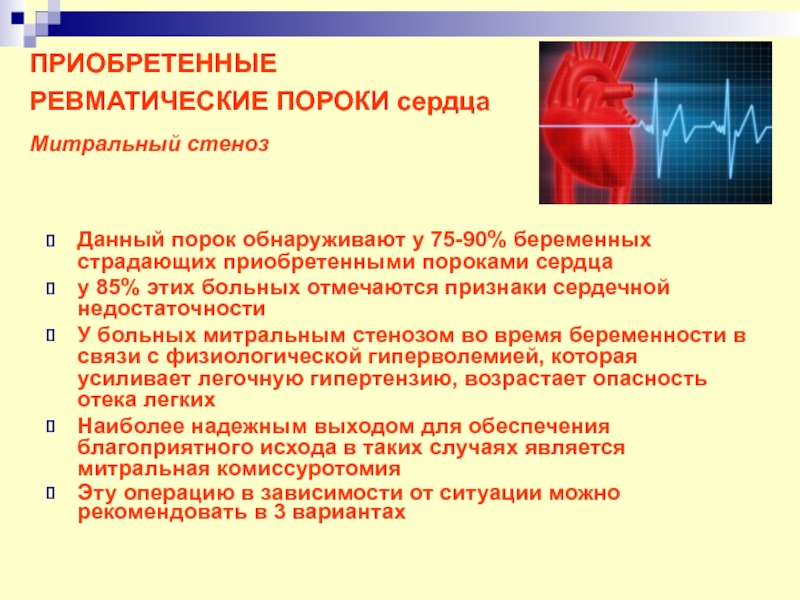 ПРИОБРЕТЕННЫЕ РЕВМАТИЧЕСКИЕ ПОРОКИ сердца

Митральный стеноз

Данный порок обнаруживают у 75-90% беременных страдающих приобретенными пороками сердца

у 85% этих больных отмечаются признаки сердечной недостаточности

У больных митральным стенозом во время беременности в связи с физиологической гиперволемией, которая усиливает легочную гипертензию, возрастает опасность отека легких

Наиболее надежным выходом для обеспечения благоприятного исхода в таких случаях является митральная комиссуротомия

Эту операцию в зависимости от ситуации можно рекомендовать в 3 вариантах